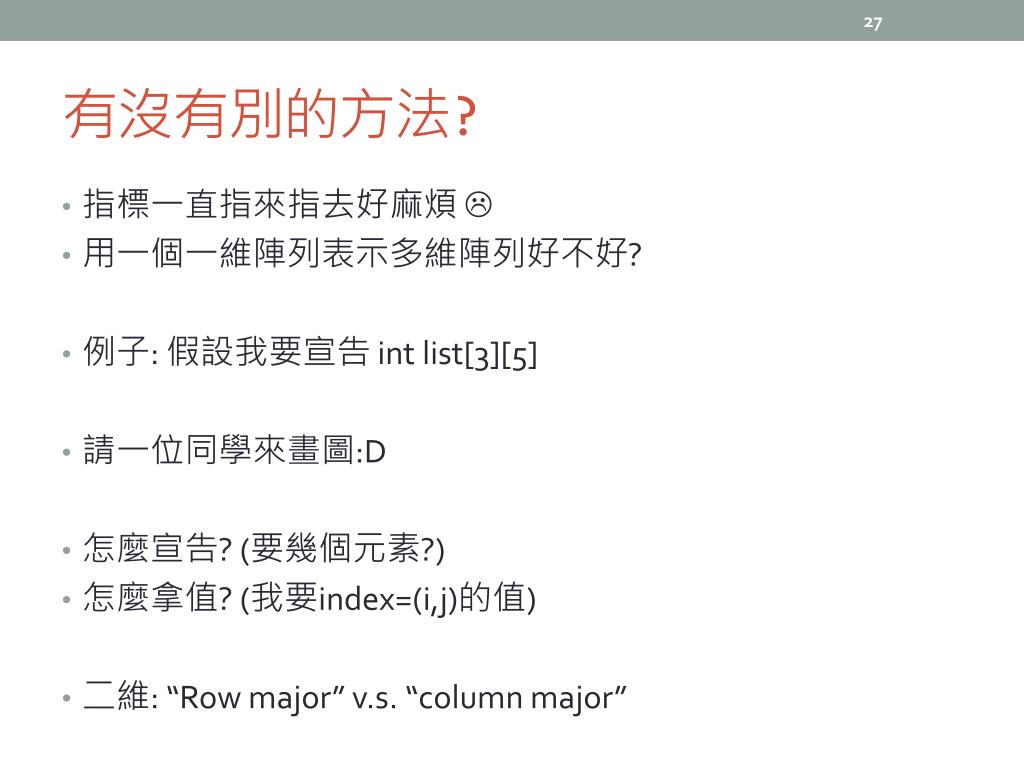 27

有沒有別的方法?

• 指標一直指來指去好麻煩 ☹
• 用一個一維陣列表示多維陣列好不好?

• 例子: 假設我要宣告 int list[3][5]

• 請一位同學來畫圖:D

• 怎麼宣告? (要幾個元素?)
• 怎麼拿值? (我要index=(i,j)的值)

• 二維: “Row major” v.s. “column major”